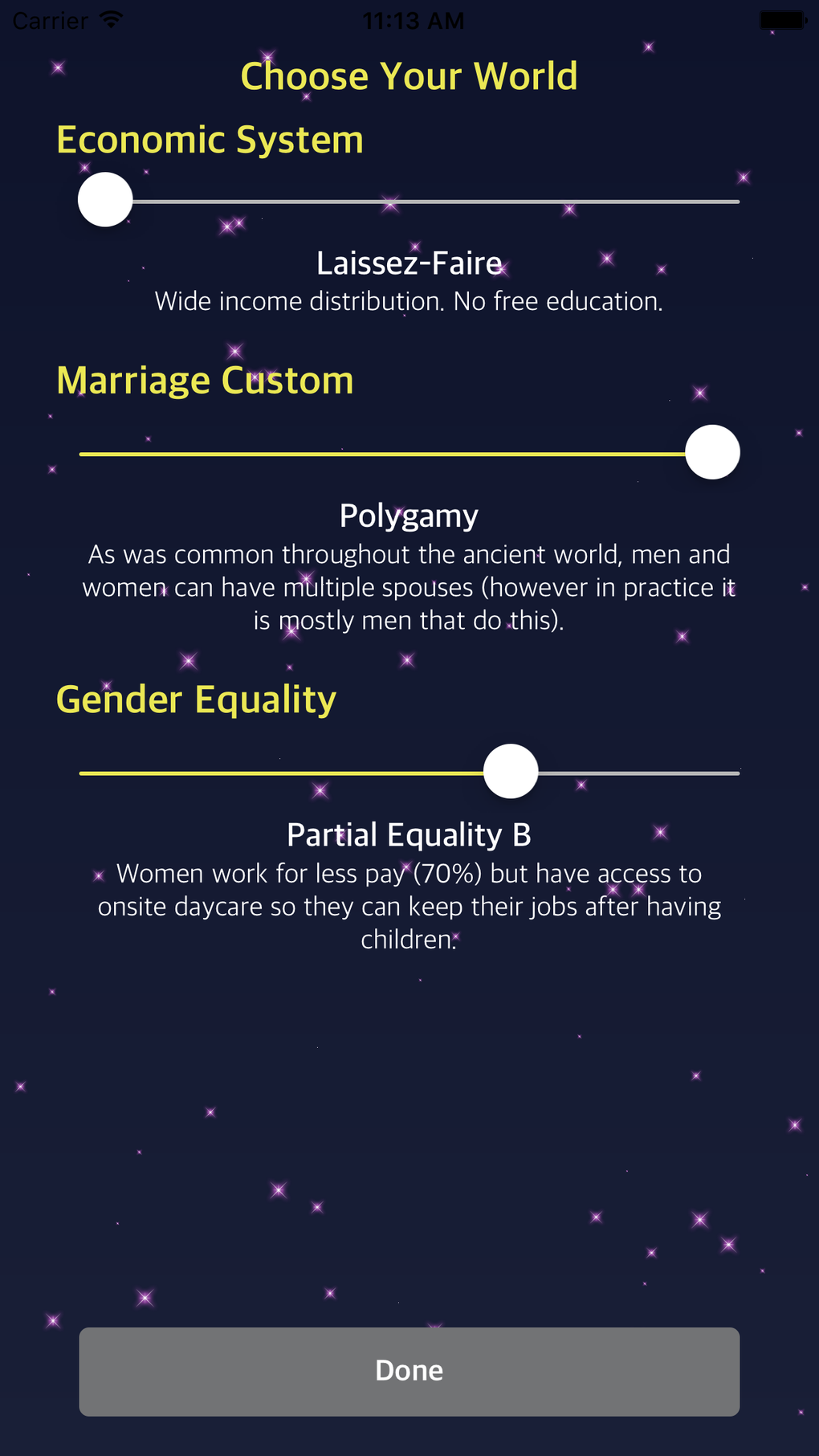 Carrier 11:13 AM

Choose Your World

Economic System

Laissez-Faire
Wide income distribution. No free education.

Marriage Custom

Polygamy
As was common throughout the ancient world, men and women can have multiple spouses (however in practice it is mostly men that do this).

Gender Equality

Partial Equality B
Women work for less pay (70%) but have access to onsite daycare so they can keep their jobs after having children.

Done